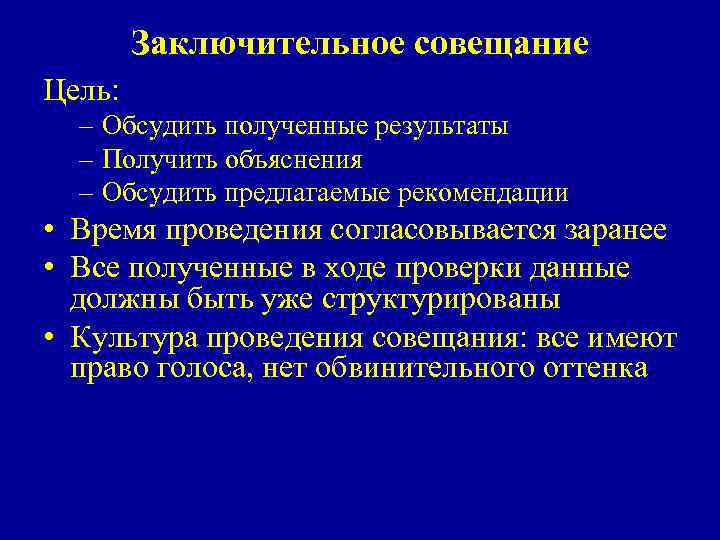 Заключительное совещание

Цель:

– Обсудить полученные результаты
– Получить объяснения
– Обсудить предлагаемые рекомендации

• Время проведения согласовывается заранее
• Все полученные в ходе проверки данные должны быть уже структурированы
• Культура проведения совещания: все имеют право голоса, нет обвинительного оттенка